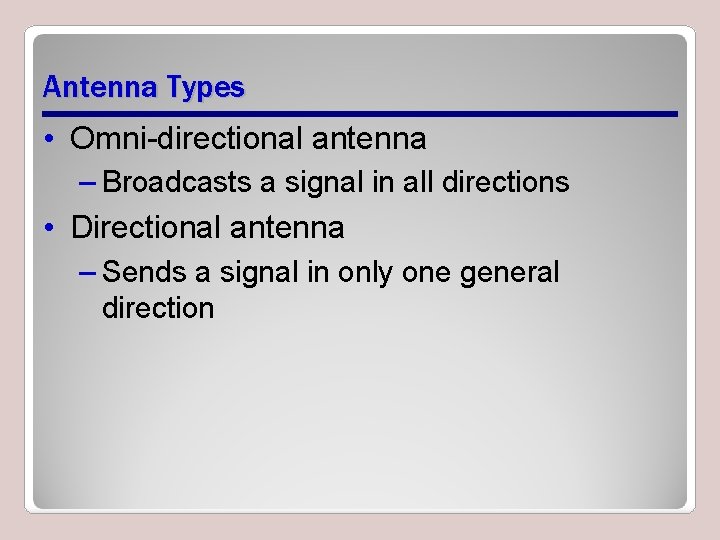 Antenna Types

• Omni-directional antenna
– Broadcasts a signal in all directions

• Directional antenna
– Sends a signal in only one general direction